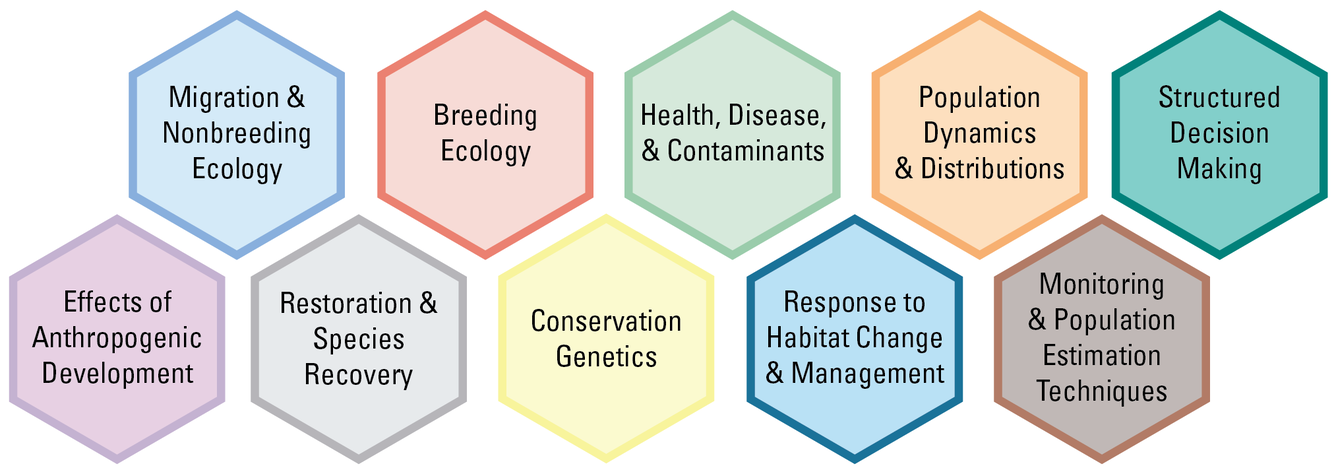 Migration & Nonbreeding Ecology

Breeding Ecology

Health, Disease, & Contaminants

Population Dynamics & Distributions

Structured Decision Making

Effects of Anthropogenic Development

Restoration & Species Recovery

Conservation Genetics

Response to Habitat Change & Management

Monitoring & Population Estimation Techniques